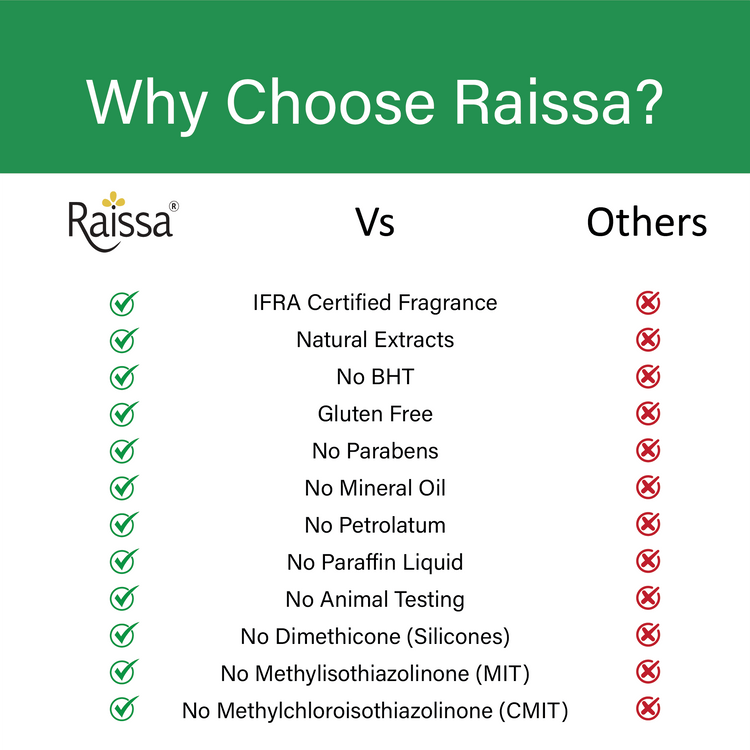 Why Choose Raissa?

| Raissa® | Vs | Others |
|---|---|---|
| ✓ | IFRA Certified Fragrance | ✗ |
| ✓ | Natural Extracts | ✗ |
| ✓ | No BHT | ✗ |
| ✓ | Gluten Free | ✗ |
| ✓ | No Parabens | ✗ |
| ✓ | No Mineral Oil | ✗ |
| ✓ | No Petrolatum | ✗ |
| ✓ | No Paraffin Liquid | ✗ |
| ✓ | No Animal Testing | ✗ |
| ✓ | No Dimethicone (Silicones) | ✗ |
| ✓ | No Methylisothiazolinone (MIT) | ✗ |
| ✓ | No Methylchloroisothiazolinone (CMIT) | ✗ |